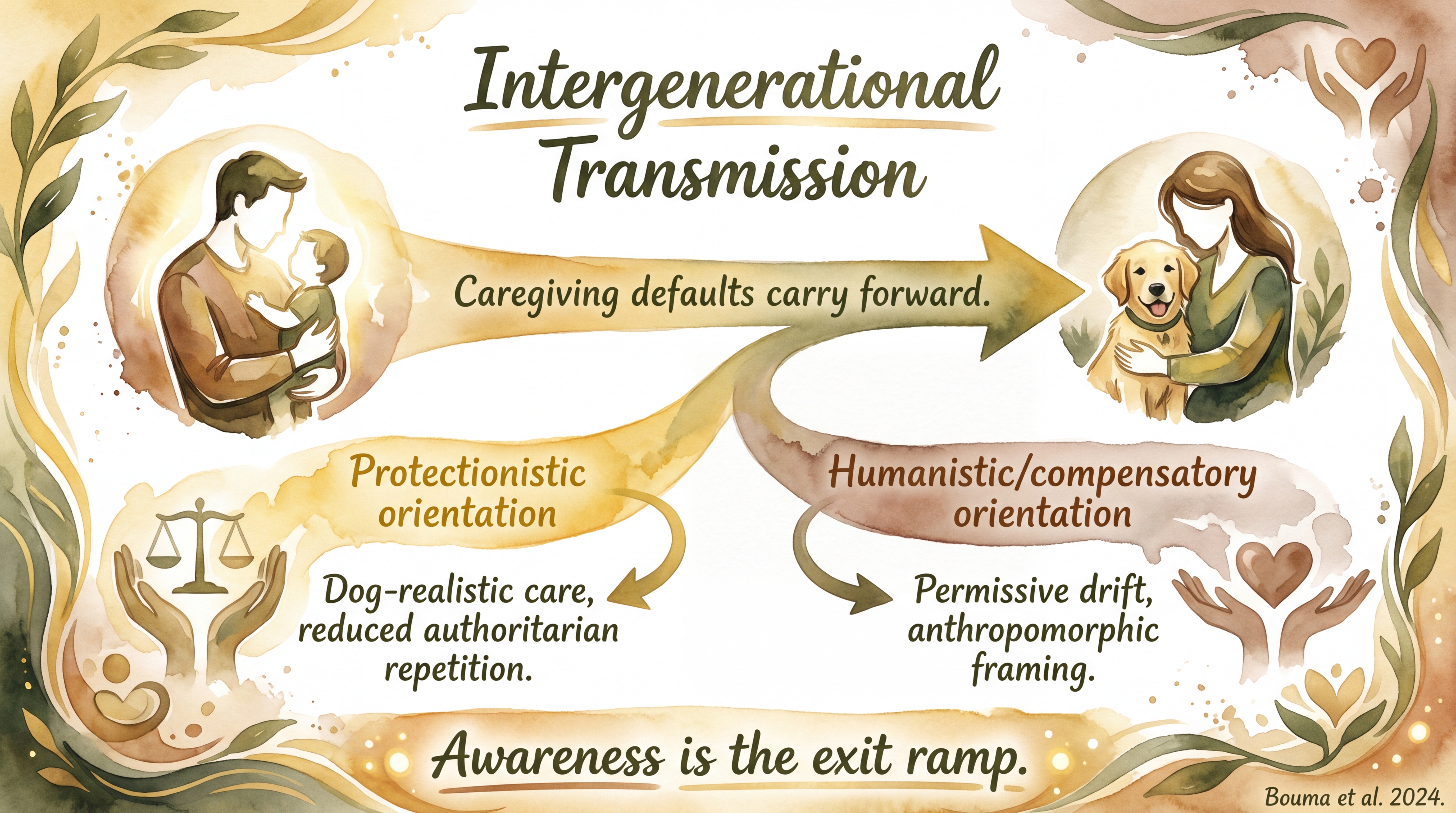 Intergenerational Transmission

Caregiving defaults carry forward.

Protectionistic orientation

Dog-realistic care, reduced authoritarian repetition.

Humanistic/compensatory orientation

Permissive drift, anthropomorphic framing.

Awareness is the exit ramp.

Bouma et al. 2024.